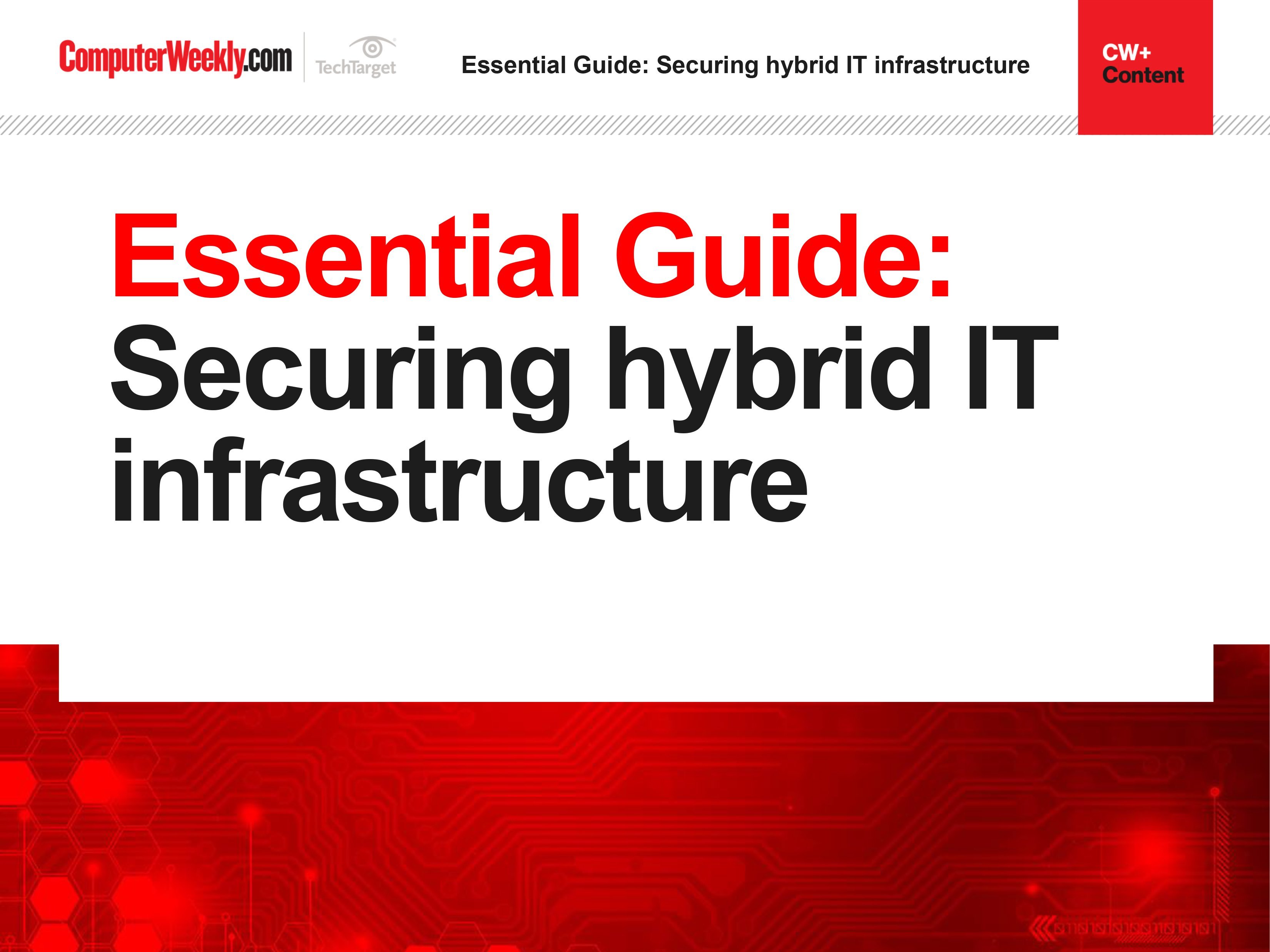 ComputerWeekly.com TechTarget

Essential Guide: Securing hybrid IT infrastructure

CW+ Content

Essential Guide: Securing hybrid IT infrastructure